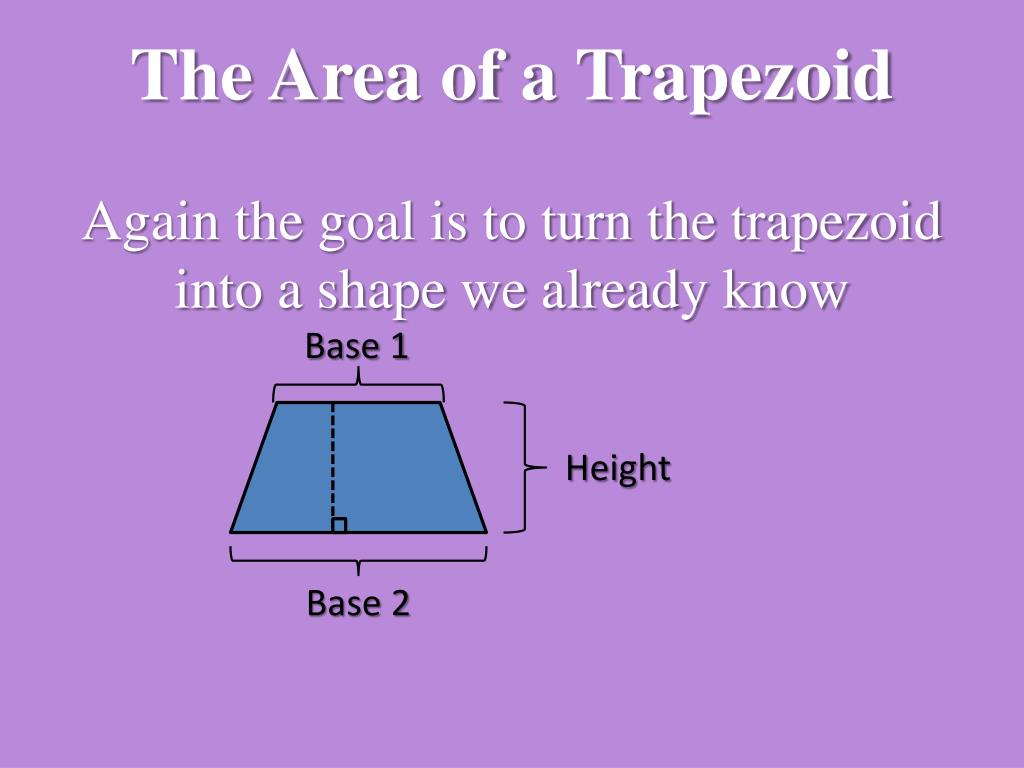 The Area of a Trapezoid

Again the goal is to turn the trapezoid into a shape we already know

Base 1

Height

Base 2